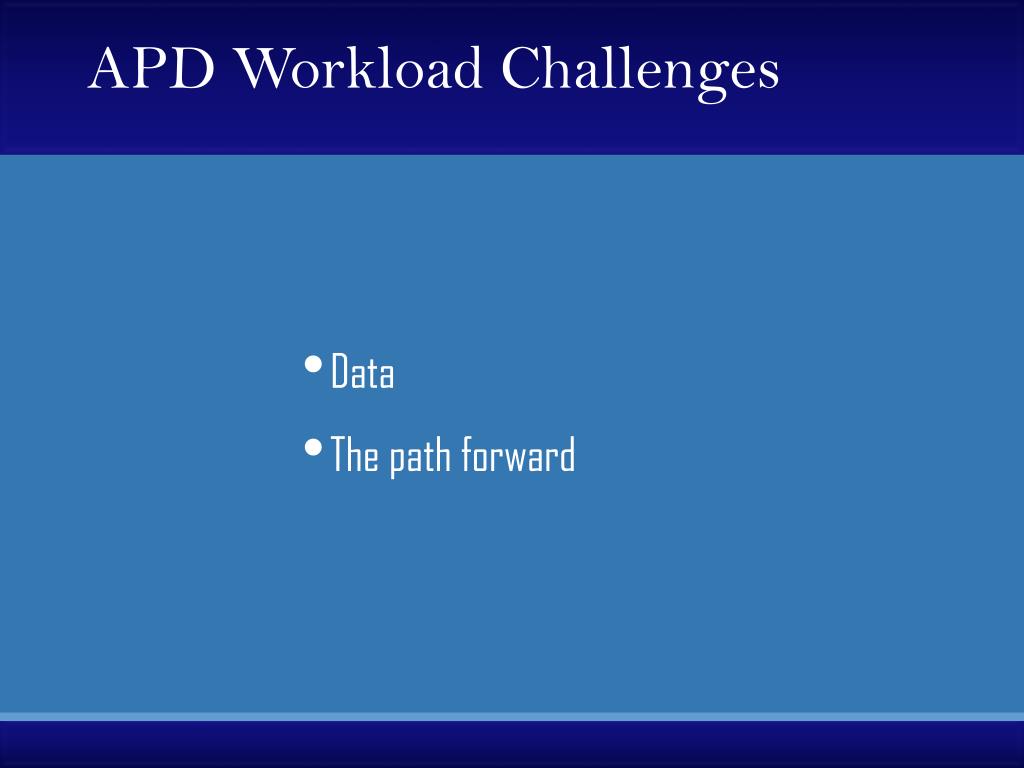 APD Workload Challenges

• Data
• The path forward